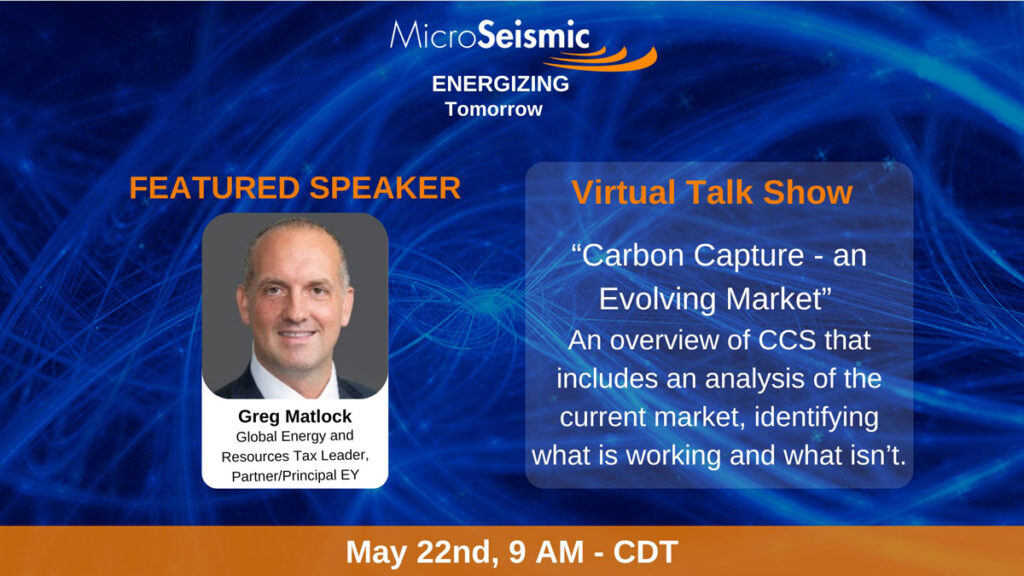 MicroSeismic
ENERGIZING
Tomorrow

FEATURED SPEAKER

Greg Matlock
Global Energy and Resources Tax Leader, Partner/Principal EY

Virtual Talk Show

“Carbon Capture - an Evolving Market”
An overview of CCS that includes an analysis of the current market, identifying what is working and what isn’t.

May 22nd, 9 AM - CDT